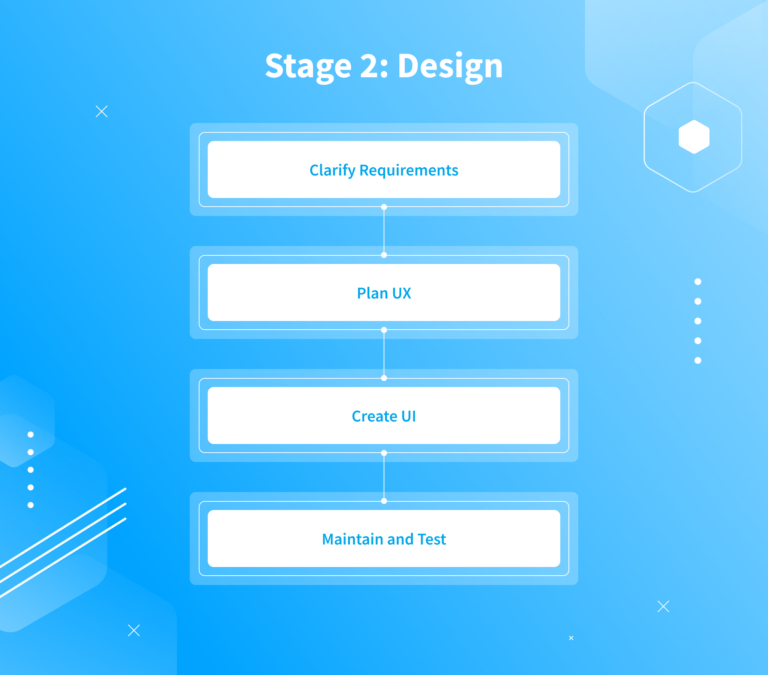 Stage 2: Design

Clarify Requirements

Plan UX

Create UI

Maintain and Test